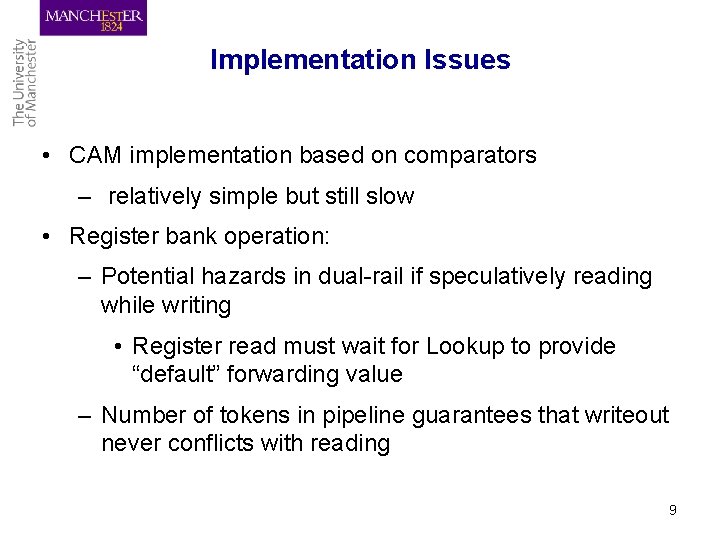 MANCHESTER
1824

The University of Manchester

Implementation Issues

• CAM implementation based on comparators
– relatively simple but still slow
• Register bank operation:
– Potential hazards in dual-rail if speculatively reading while writing
• Register read must wait for Lookup to provide “default” forwarding value
– Number of tokens in pipeline guarantees that writeout never conflicts with reading

9